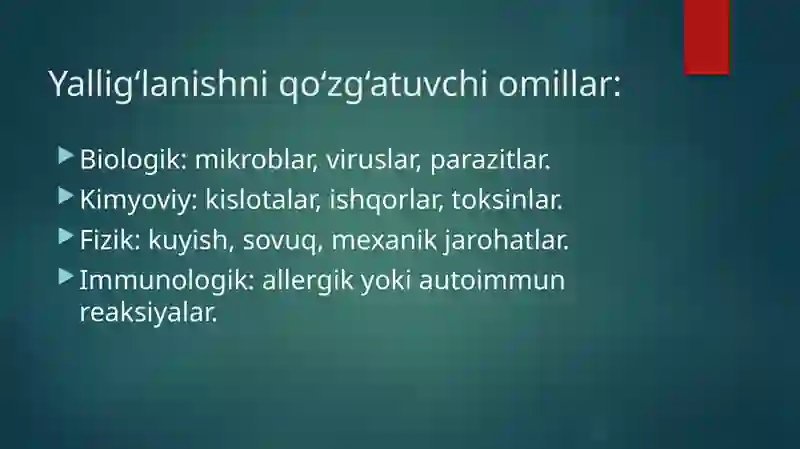 Yallig‘lanishni qo‘zg‘atuvchi omillar:

Biologik: mikroblar, viruslar, parazitlar.

Kimyoviy: kislotalar, ishqorlar, toksinlar.

Fizik: kuyish, sovuq, mexanik jarohatlar.

Immunologik: allergik yoki autoimmun reaksiyalar.